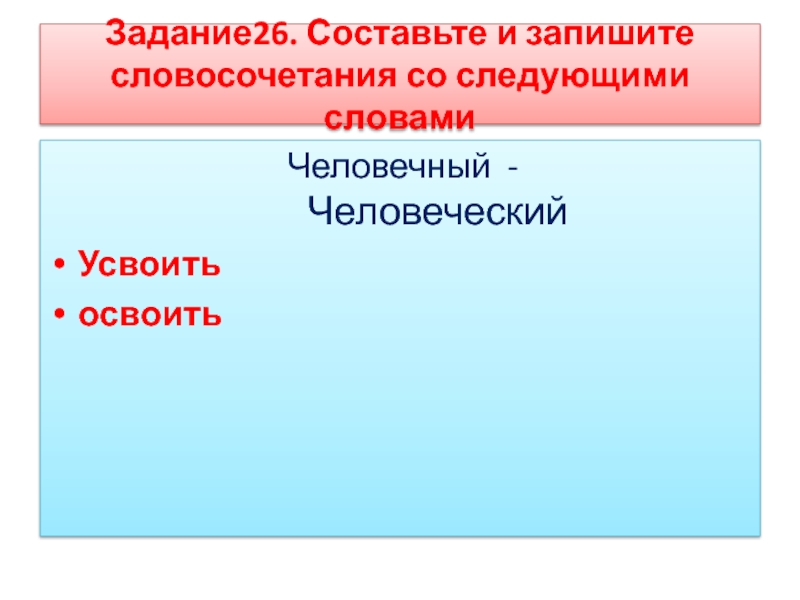 Задание26. Составьте и запишите словосочетания со следующими словами

Человечный - Человеческий

• Усвоить
• освоить